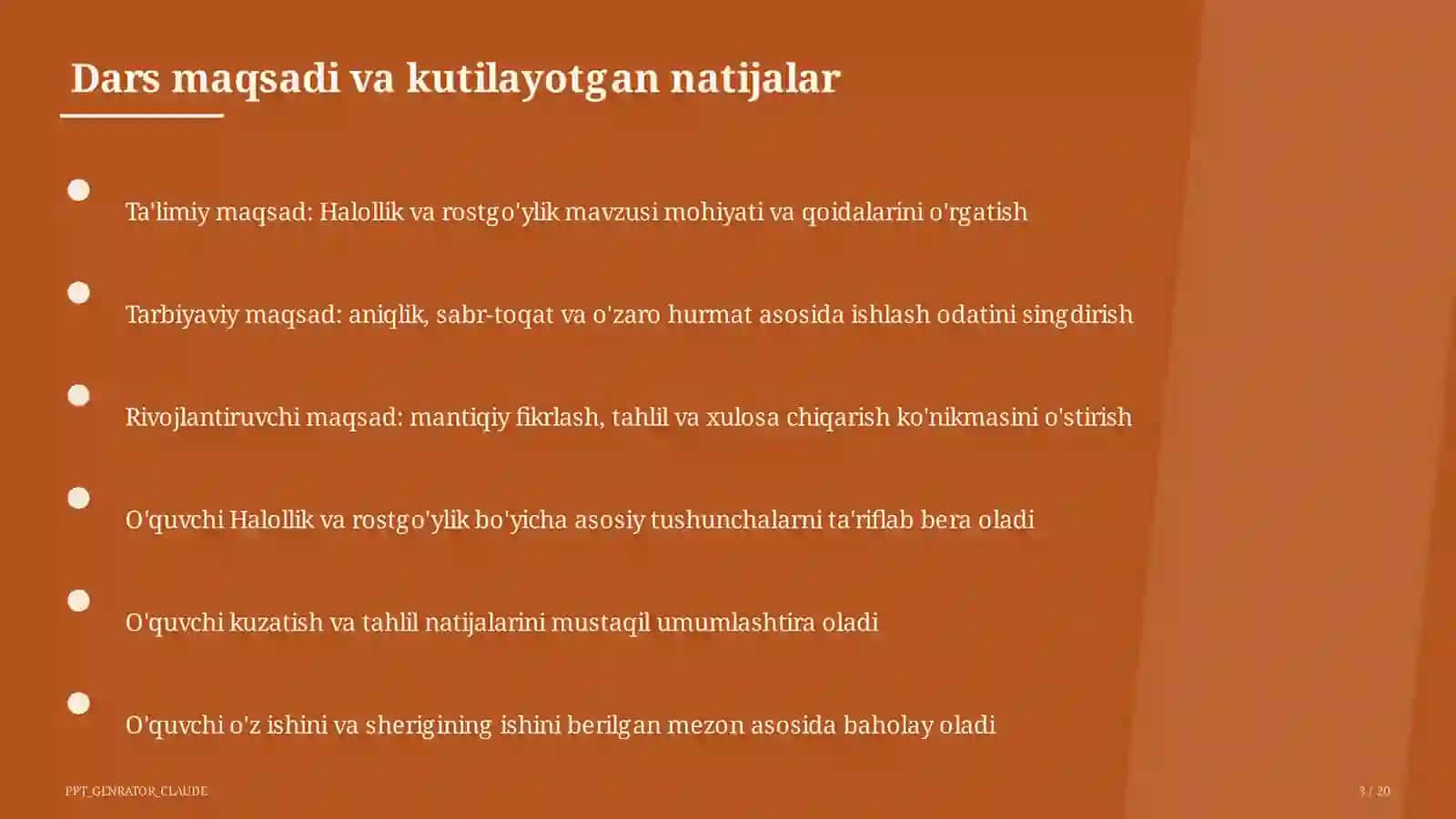 Dars maqsadi va kutilayotgan natijalar

Ta'limiy maqsad: Halollik va rostgo'ylik mavzusi mohiyati va qoidalarini o'rgatish

Tarbiyaviy maqsad: aniqlik, sabr-toqat va o'zaro hurmat asosida ishlash odatini singdirish

Rivojlantiruvchi maqsad: mantiqiy fikrlash, tahlil va xulosa chiqarish ko'nikmasini o'stirish

O'quvchi Halollik va rostgo'ylik bo'yicha asosiy tushunchalarni ta'riflab bera oladi

O'quvchi kuzatish va tahlil natijalarini mustaqil umumlashtira oladi

O'quvchi o'z ishini va sherigining ishini berilgan mezon asosida baholay oladi

PPT_GENRATOR_CLAUDE

3 / 20